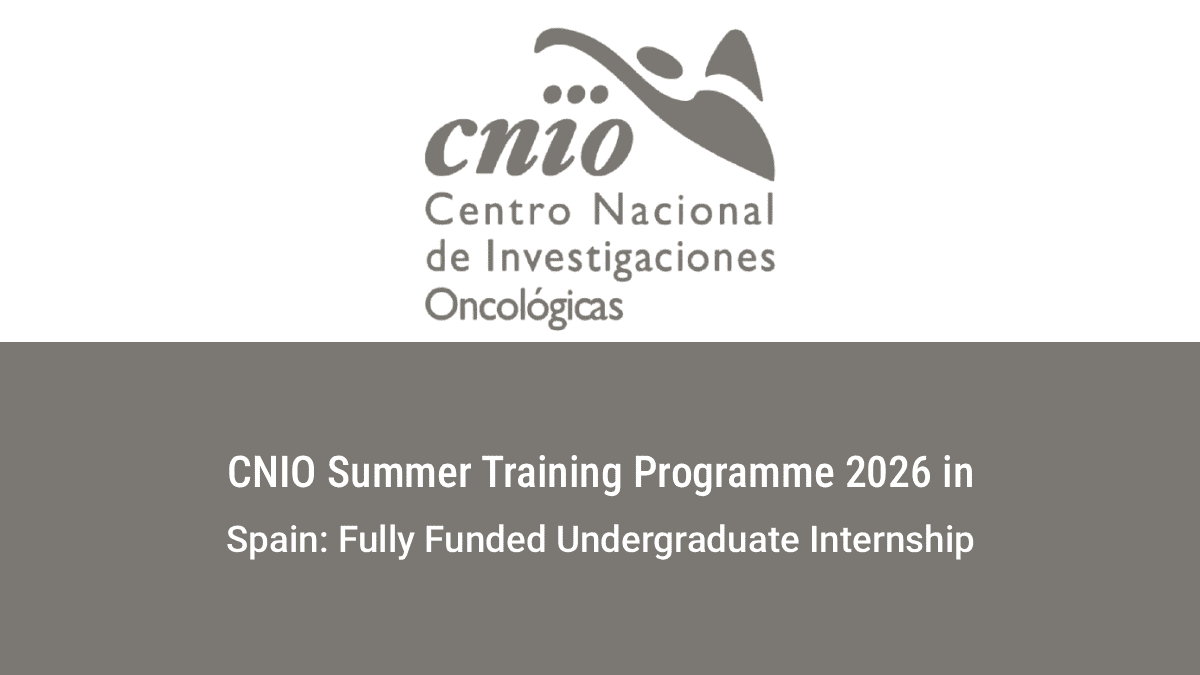 cnio
Centro Nacional
de Investigaciones
Oncológicas

CNIO Summer Training Programme 2026 in Spain: Fully Funded Undergraduate Internship